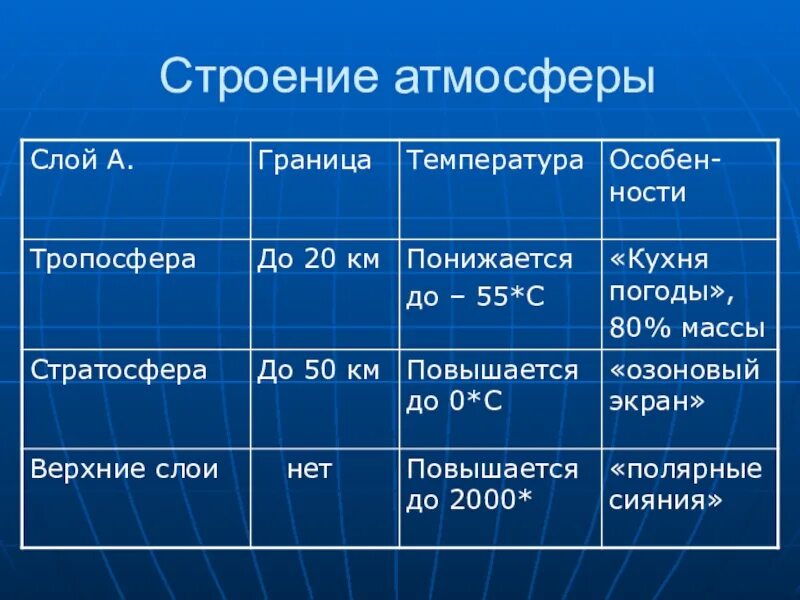 Строение атмосферы

| Слой А. | Граница | Температура | Особенности |
|---|---|---|---|
| Тропосфера | До 20 км | Понижается до – 55*С | «Кухня погоды», 80% массы |
| Стратосфера | До 50 км | Повышается до 0*С | «озоновый экран» |
| Верхние слои | нет | Повышается до 2000* | «полярные сияния» |